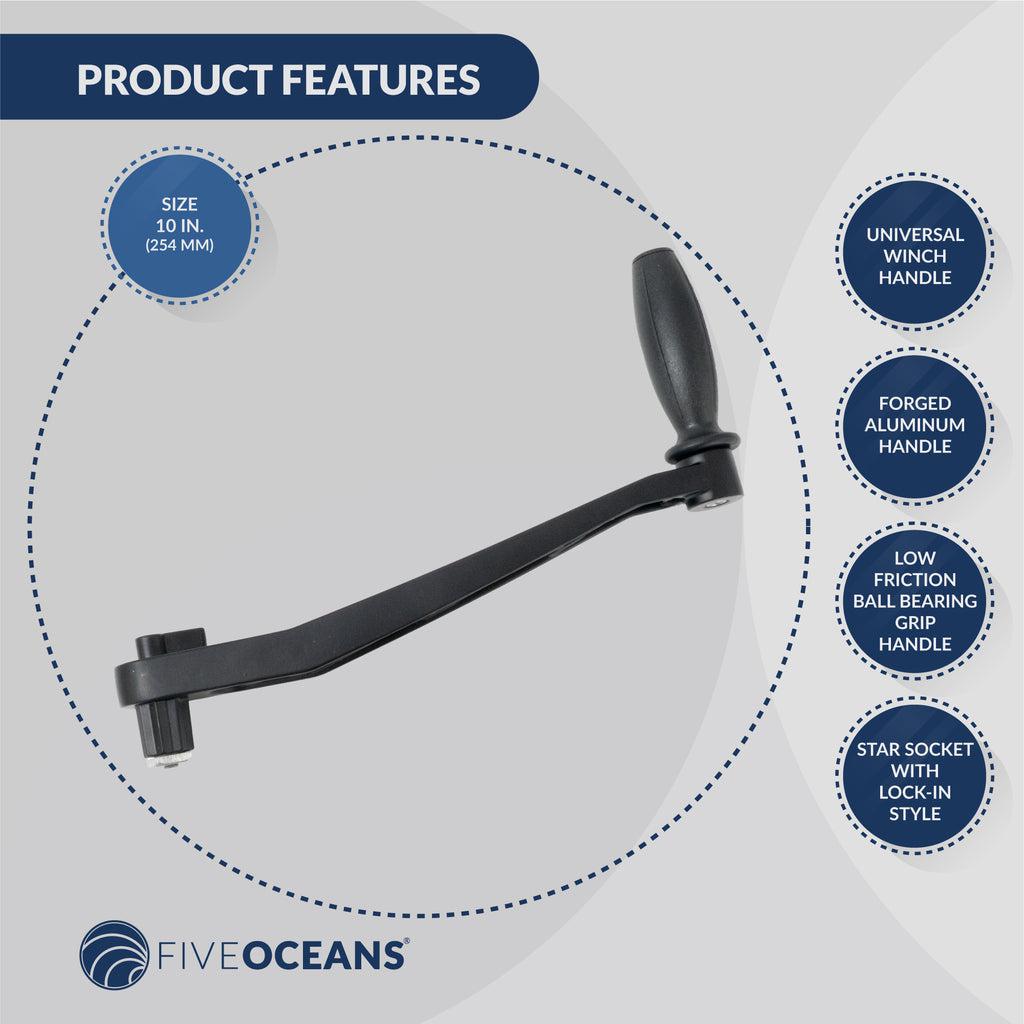 PRODUCT FEATURES

SIZE
10 IN.
(254 MM)

UNIVERSAL WINCH HANDLE

FORGED ALUMINUM HANDLE

LOW FRICTION BALL BEARING GRIP HANDLE

STAR SOCKET WITH LOCK-IN STYLE

FIVEOCEANS®